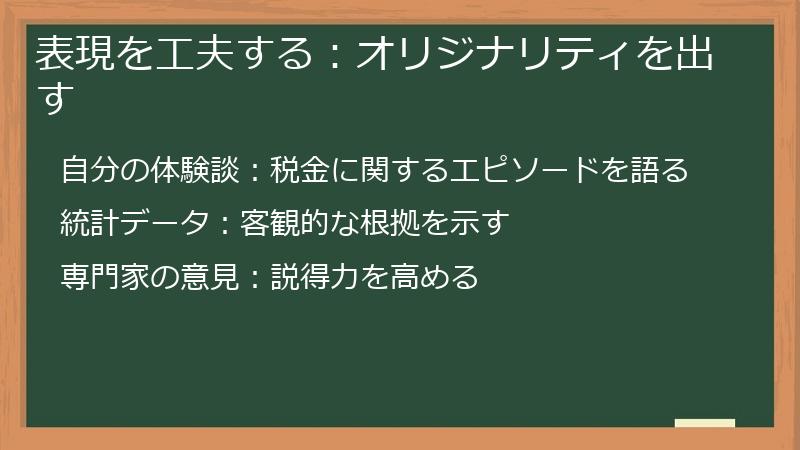 表現を工夫する：オリジナリティを出す

自分の体験談：税金に関するエピソードを語る

統計データ：客観的な根拠を示す

専門家の意見：説得力を高める